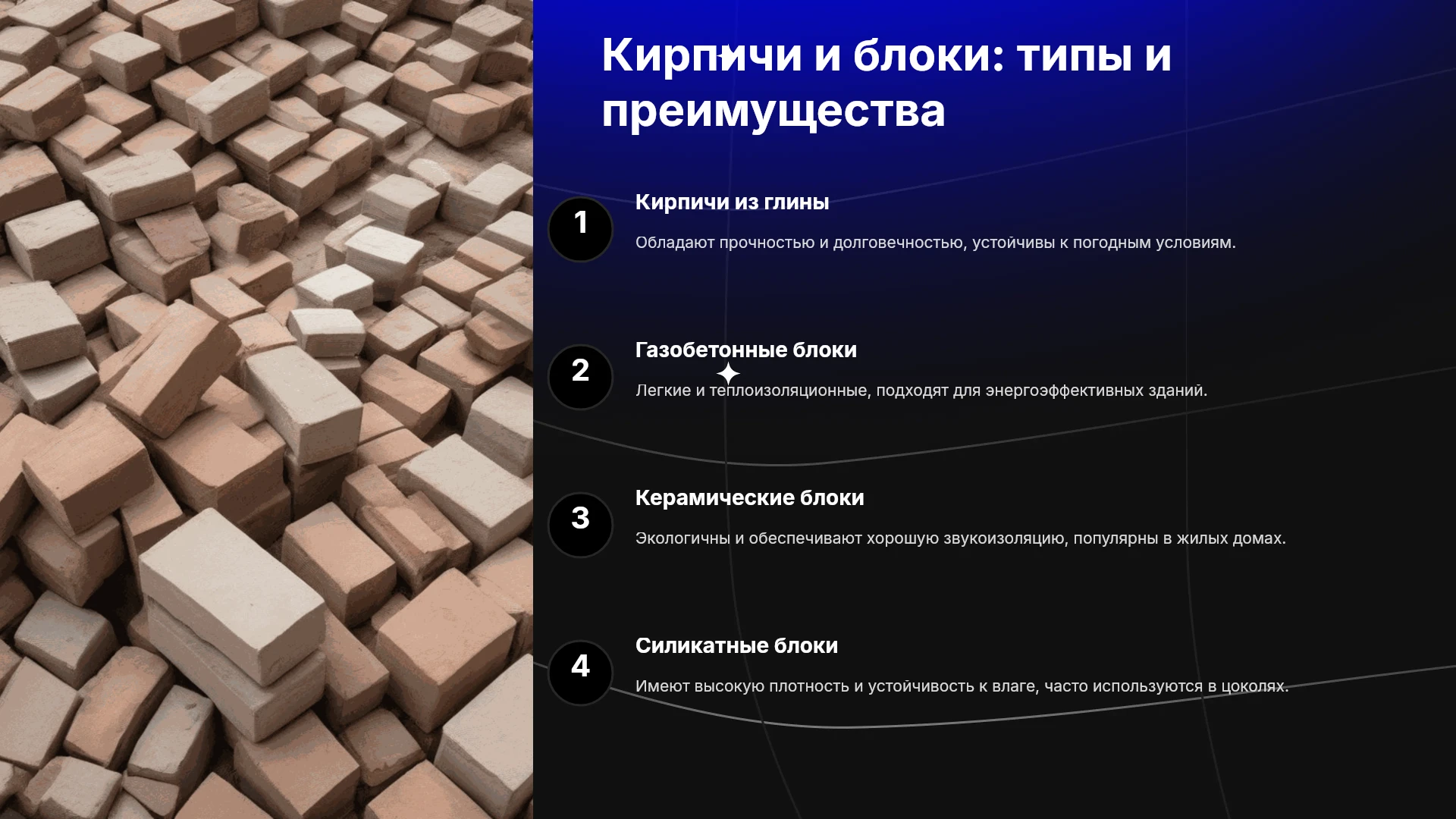 Кирпичи и блоки: типы и преимущества

1

Кирпичи из глины

Обладают прочностью и долговечностью, устойчивы к погодным условиям.

2

Газобетонные блоки

Легкие и теплоизоляционные, подходят для энергоэффективных зданий.

3

Керамические блоки

Экологичны и обеспечивают хорошую звукоизоляцию, популярны в жилых домах.

4

Силикатные блоки

Имеют высокую плотность и устойчивость к влаге, часто используются в цоколях.